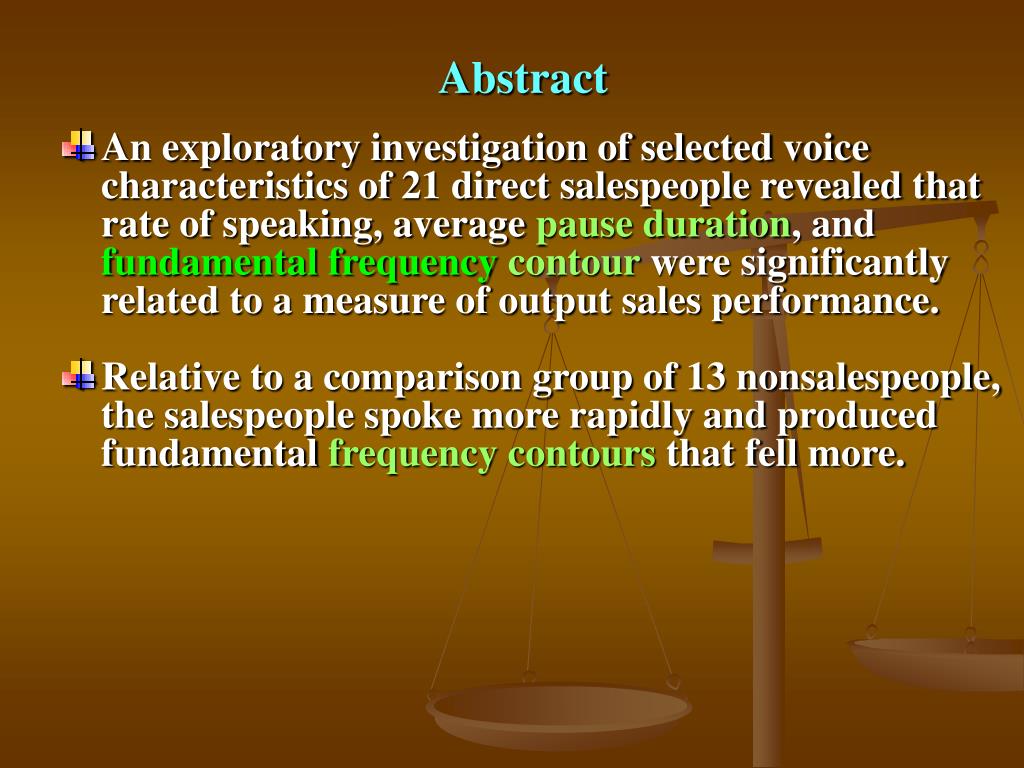 Abstract

An exploratory investigation of selected voice characteristics of 21 direct salespeople revealed that rate of speaking, average pause duration, and fundamental frequency contour were significantly related to a measure of output sales performance.

Relative to a comparison group of 13 nonsalespeople, the salespeople spoke more rapidly and produced fundamental frequency contours that fell more.